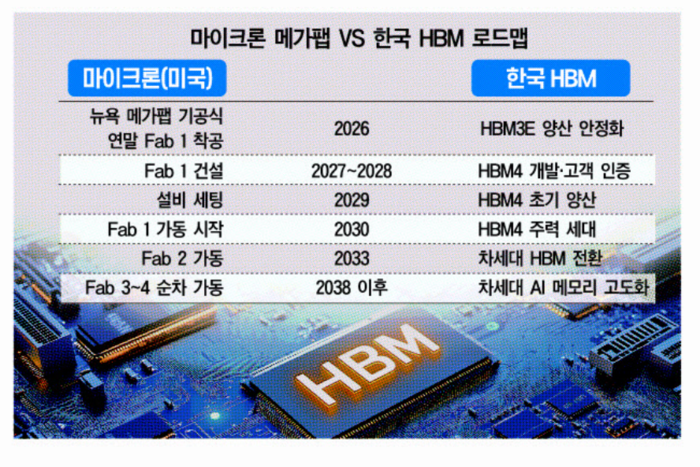 마이크론 메가팹 VS 한국 HBM 로드맵

| 마이크론(미국) | | 한국 HBM |
|---|---|---|
| 뉴욕 메가팹 기공식 연말 Fab 1 착공 | 2026 | HBM3E 양산 안정화 |
| Fab 1 건설 | 2027~2028 | HBM4 개발·고객 인증 |
| 설비 세팅 | 2029 | HBM4 초기 양산 |
| Fab 1 가동 시작 | 2030 | HBM4 주력 세대 |
| Fab 2 가동 | 2033 | 차세대 HBM 전환 |
| Fab 3~4 순차 가동 | 2038 이후 | 차세대 AI 메모리 고도화 |

HBM